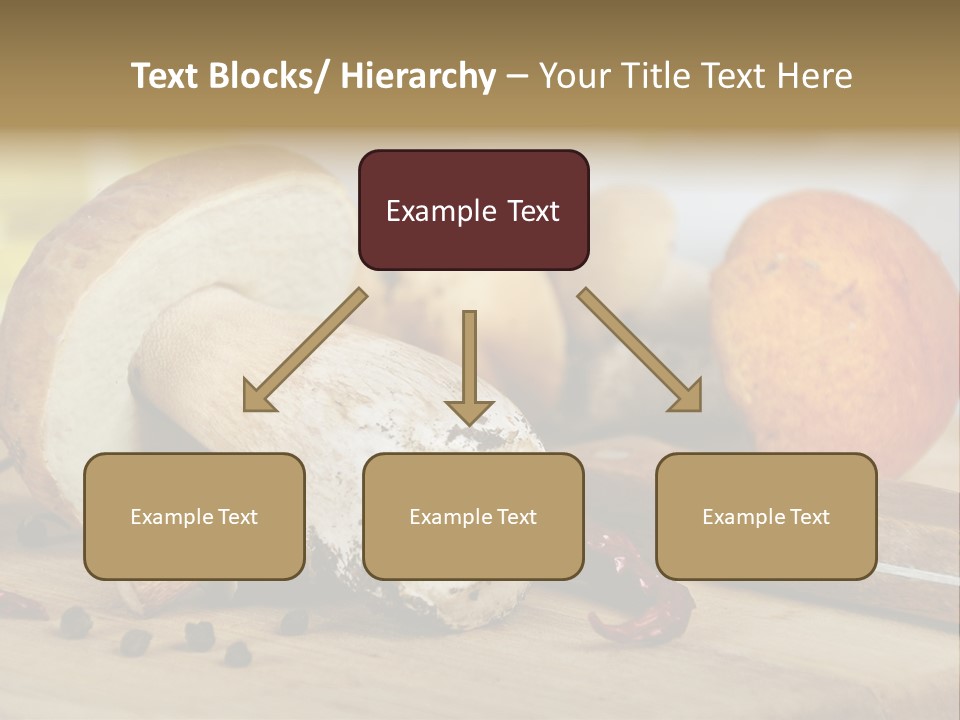 Text Blocks/ Hierarchy – Your Title Text Here

Example Text

Example Text

Example Text

Example Text